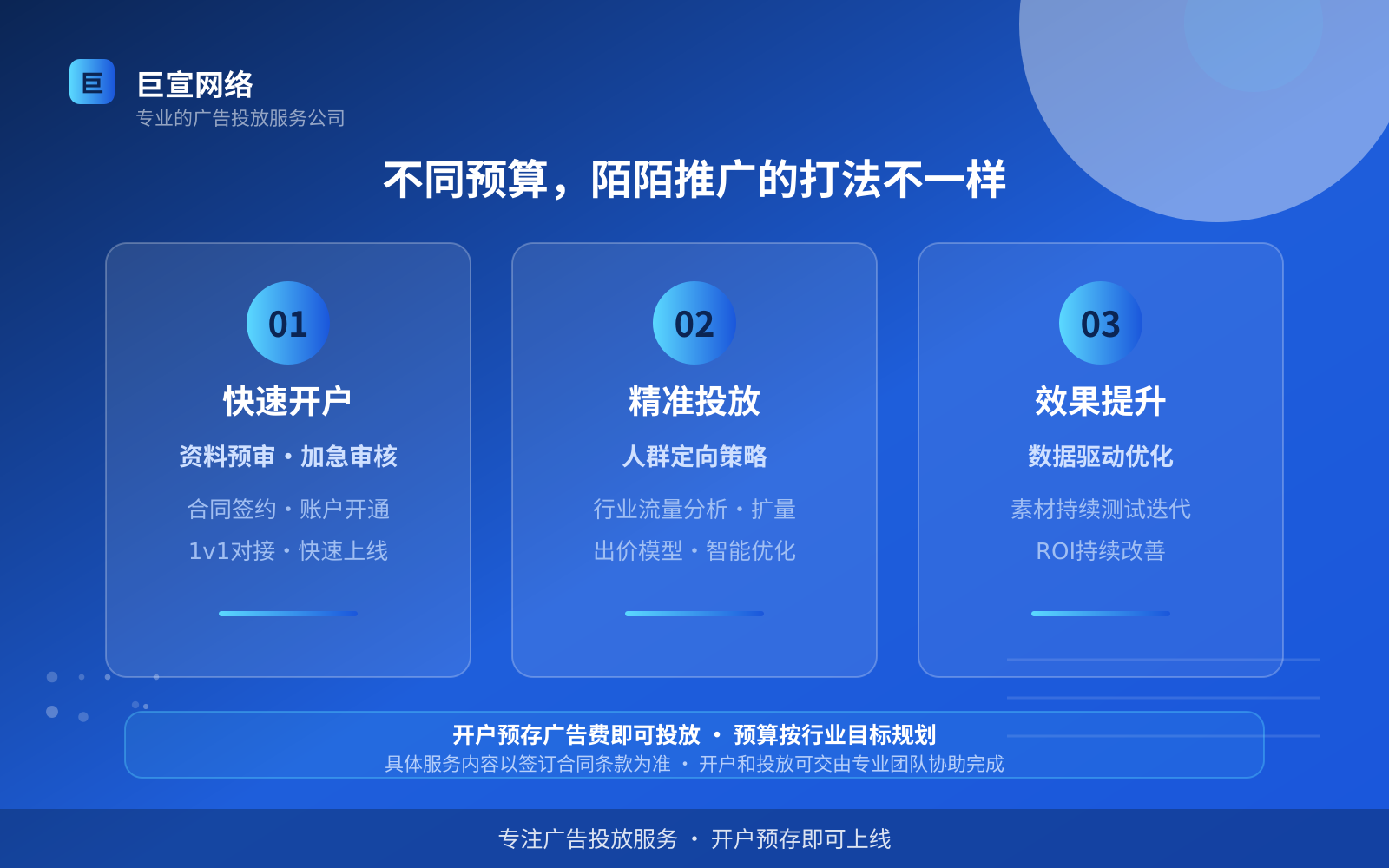 巨

巨宣网络
专业的广告投放服务公司

不同预算，陌陌推广的打法不一样

01
快速开户
资料预审・加急审核
合同签约・账户开通
1v1对接・快速上线

02
精准投放
人群定向策略
行业流量分析・扩量
出价模型・智能优化

03
效果提升
数据驱动优化
素材持续测试迭代
ROI持续改善

开户预存广告费即可投放 ・ 预算按行业目标规划
具体服务内容以签订合同条款为准 ・ 开户和投放可交由专业团队协助完成

专注广告投放服务 ・ 开户预存即可上线